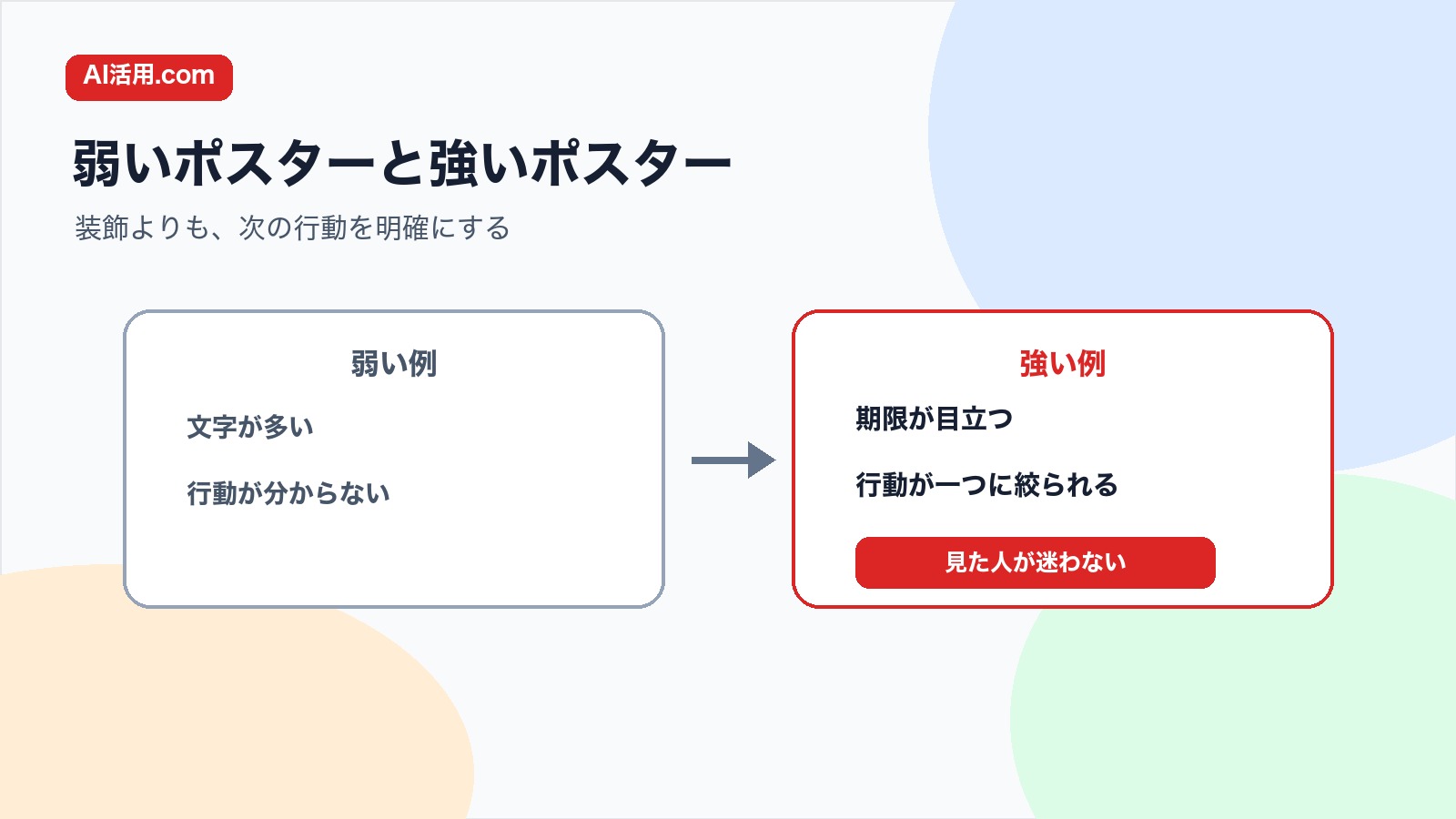 AI活用.com

弱いポスターと強いポスター

装飾よりも、次の行動を明確にする

弱い例

文字が多い

行動が分からない

強い例

期限が目立つ

行動が一つに絞られる

見た人が迷わない